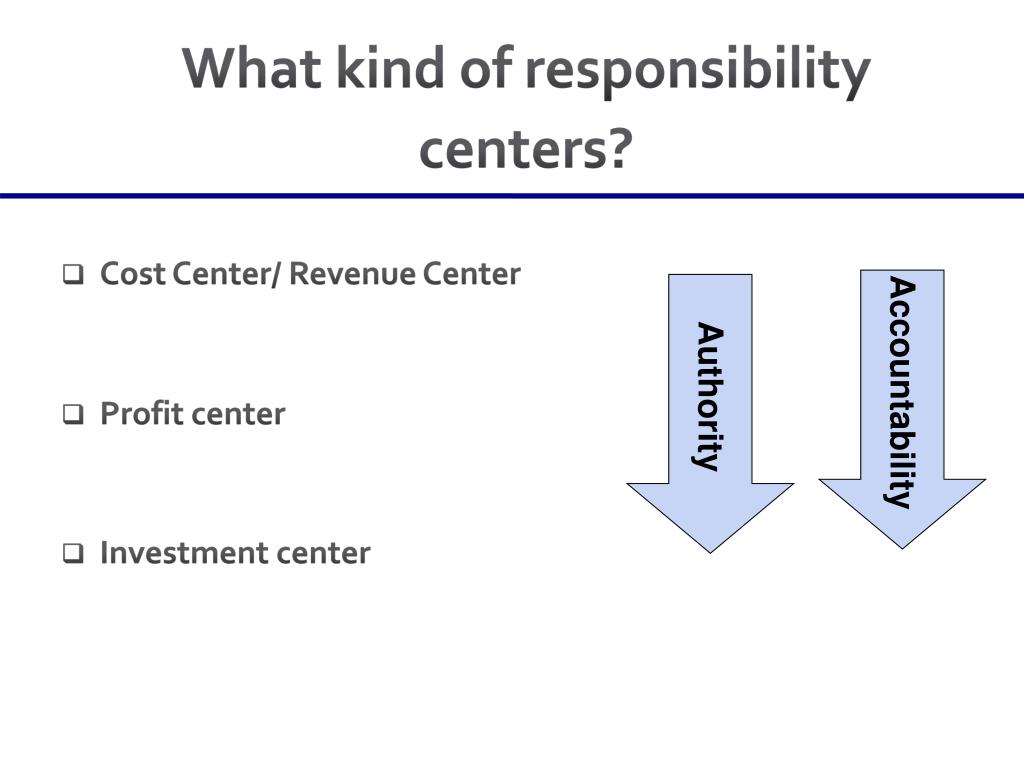 What kind of responsibility centers?

❑ Cost Center/ Revenue Center

❑ Profit center

❑ Investment center

Authority

Accountability